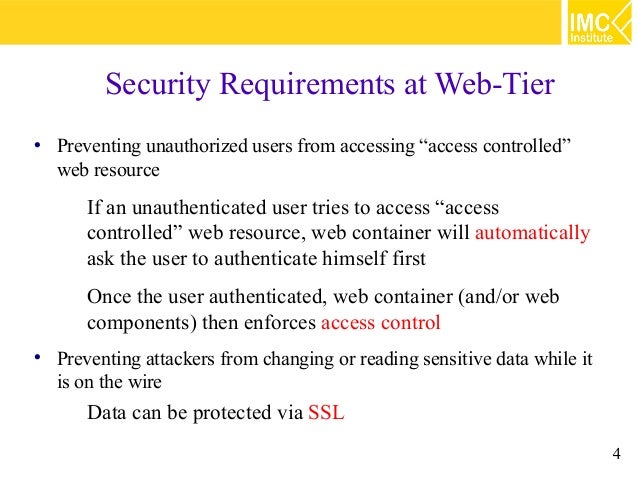 IMC Institute

Security Requirements at Web-Tier

• Preventing unauthorized users from accessing “access controlled” web resource

If an unauthenticated user tries to access “access controlled” web resource, web container will automatically ask the user to authenticate himself first

Once the user authenticated, web container (and/or web components) then enforces access control

• Preventing attackers from changing or reading sensitive data while it is on the wire

Data can be protected via SSL

4